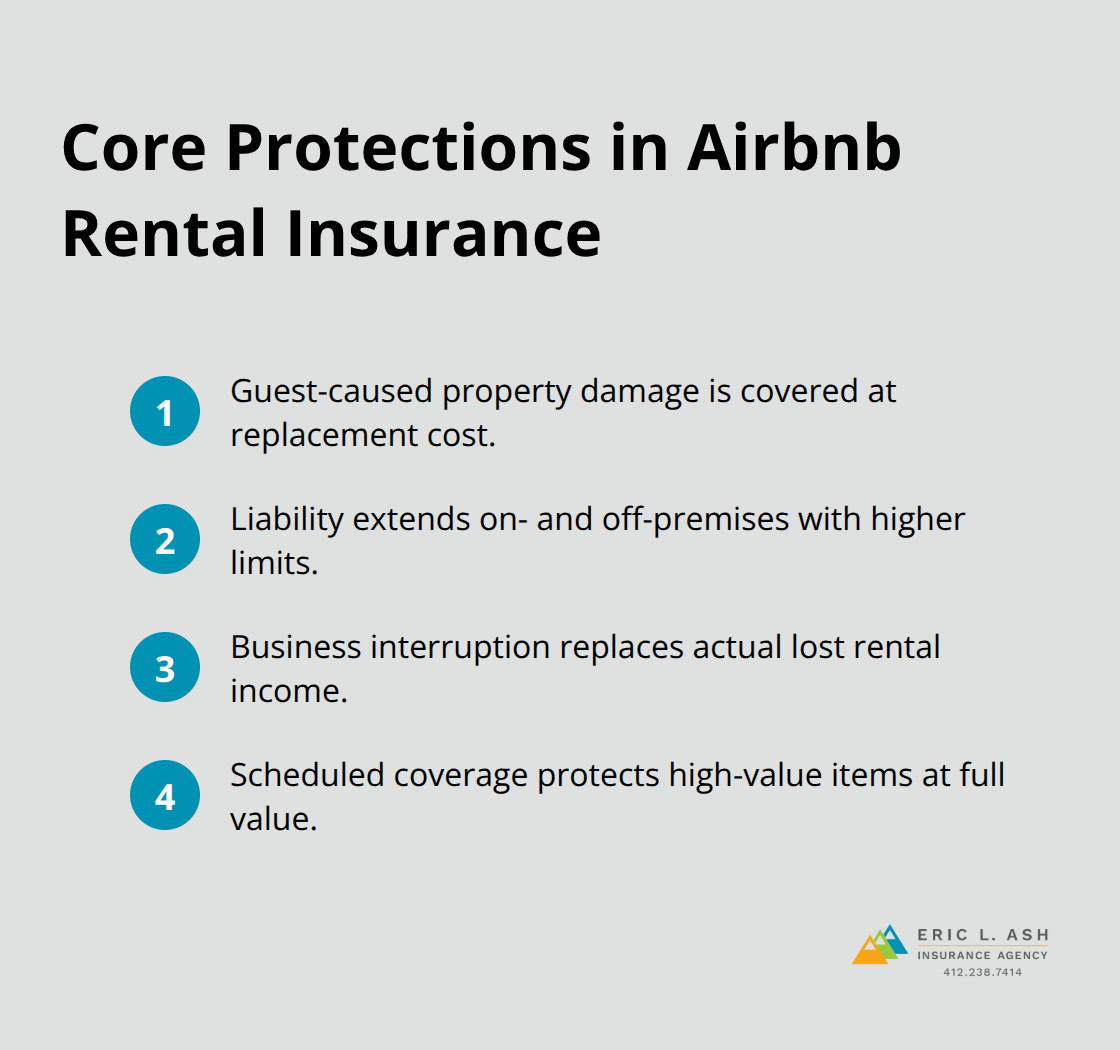 Core Protections in Airbnb Rental Insurance

1 Guest-caused property damage is covered at replacement cost.

2 Liability extends on- and off-premises with higher limits.

3 Business interruption replaces actual lost rental income.

4 Scheduled coverage protects high-value items at full value.

ERIC L. ASH
INSURANCE AGENCY
412.238.7414